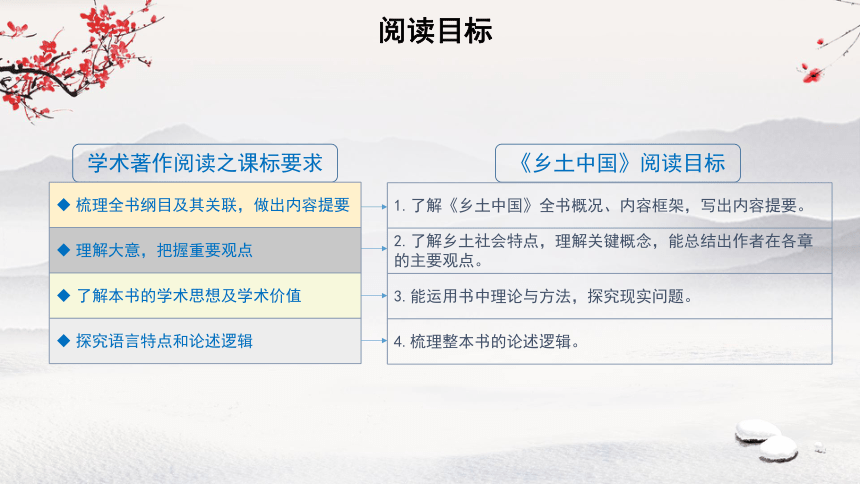 阅读目标

学术著作阅读之课标要求

◆ 梳理全书纲目及其关联，做出内容提要

◆ 理解大意，把握重要观点

◆ 了解本书的学术思想及学术价值

◆ 探究语言特点和论述逻辑

《乡土中国》阅读目标

1. 了解《乡土中国》全书概况、内容框架，写出内容提要。

2. 了解乡土社会特点，理解关键概念，能总结出作者在各章的主要观点。

3. 能运用书中理论与方法，探究现实问题。

4. 梳理整本书的论述逻辑。